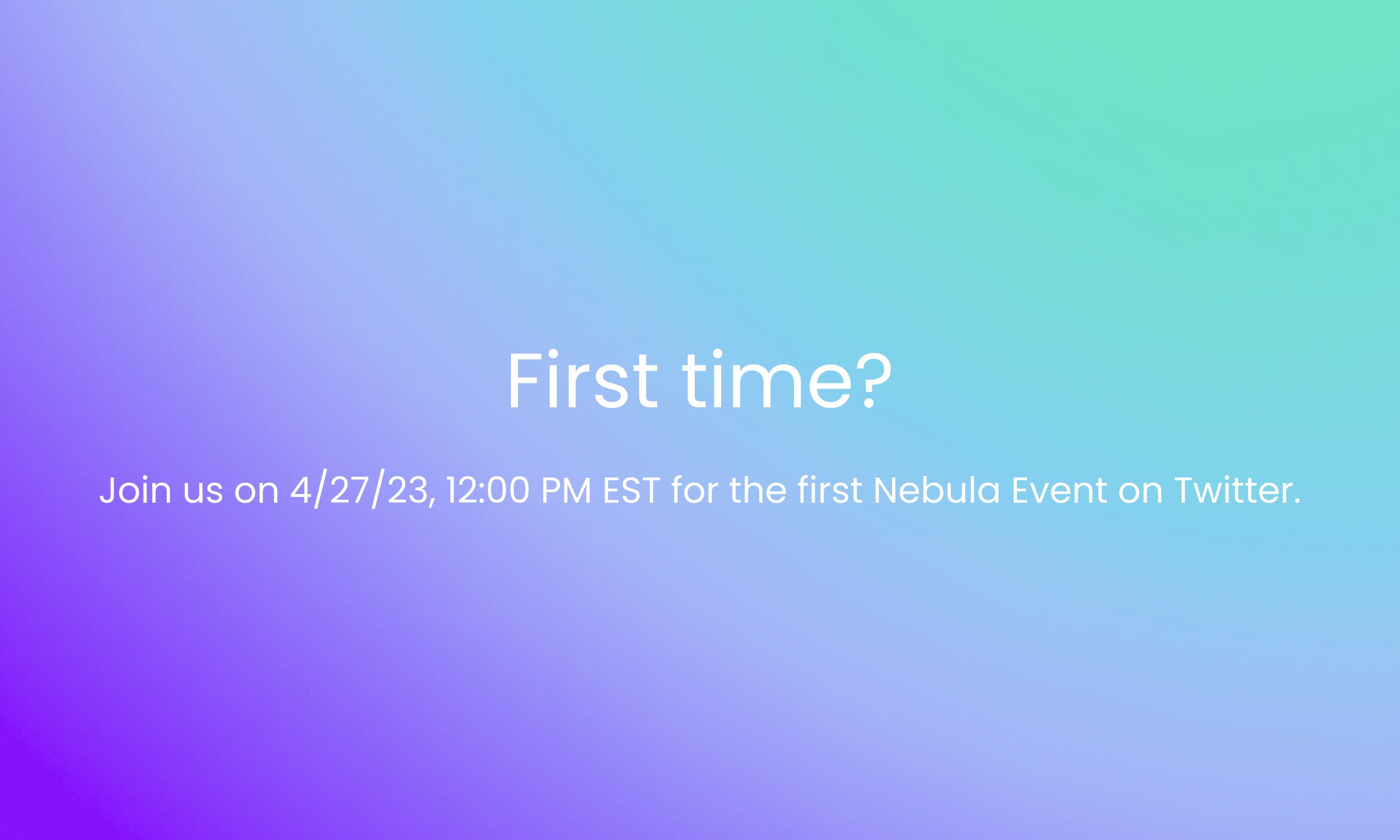 First time?

Join us on 4/27/23, 12:00 PM EST for the first Nebula Event on Twitter.